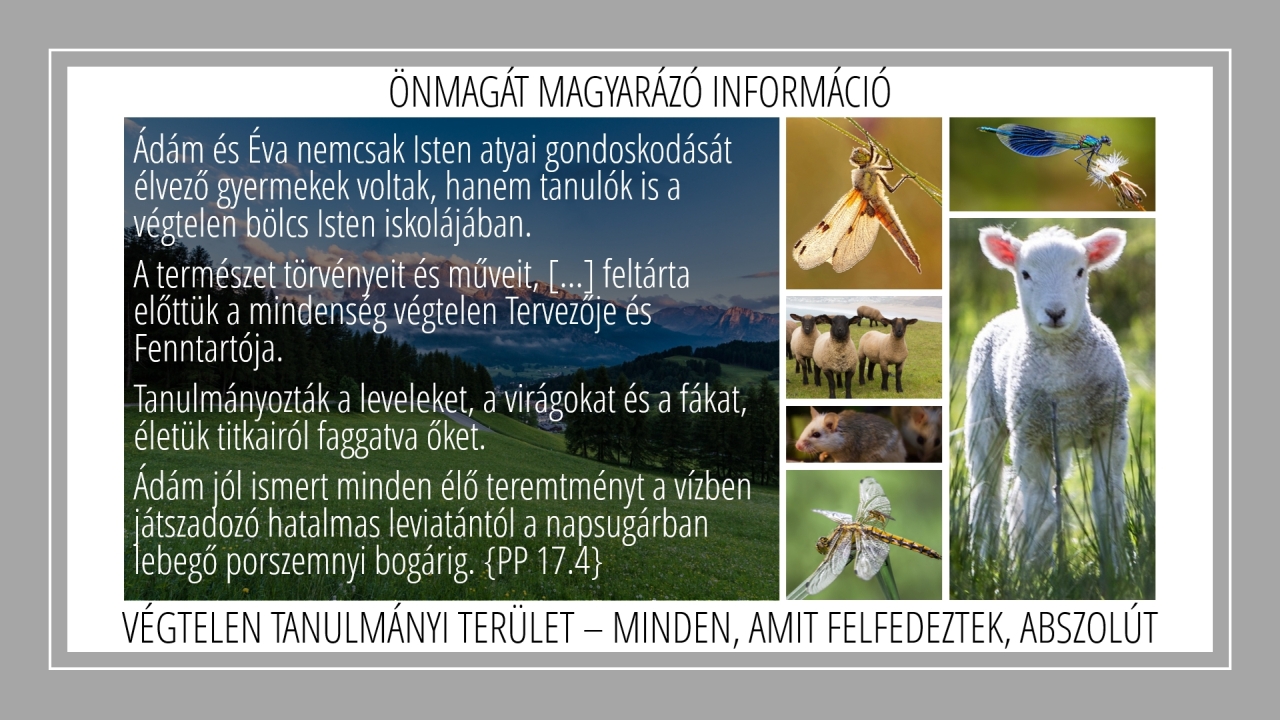 ÖNMAGÁT MAGYARÁZÓ INFORMÁCIÓ

Ádám és Éva nemcsak Isten atyai gondoskodását élvező gyermekek voltak, hanem tanulók is a végtelen bölcs Isten iskolájában.

A természet törvényeit és műveit, […] feltárta előttük a mindenség végtelen Tervezője és Fenntartója.

Tanulmányozták a leveleket, a virágokat és a fákat, életük titkairól faggatva őket.

Ádám jól ismert minden élő teremtményt a vízben játszadozó hatalmas leviatántól a napsugárban lebegő porszemnyi bogárig. {PP 17.4}

VÉGTELEN TANULMÁNYI TERÜLET – MINDEN, AMIT FELFEDEZTEK, ABSZOLÚT